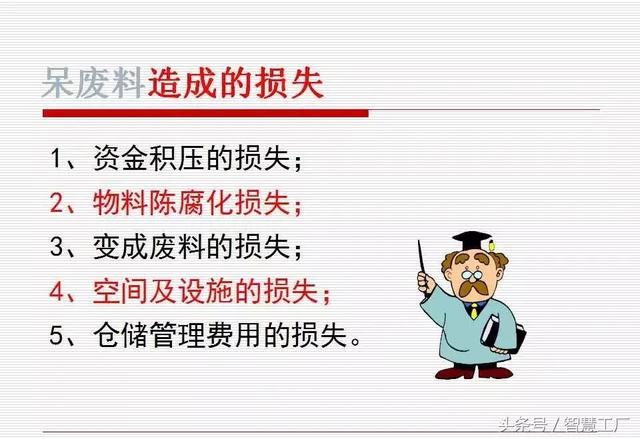 呆废料造成的损失

1、资金积压的损失；
2、物料陈腐化损失；
3、变成废料的损失；
4、空间及设施的损失；
5、仓储管理费用的损失。

头条号 / 智慧工厂